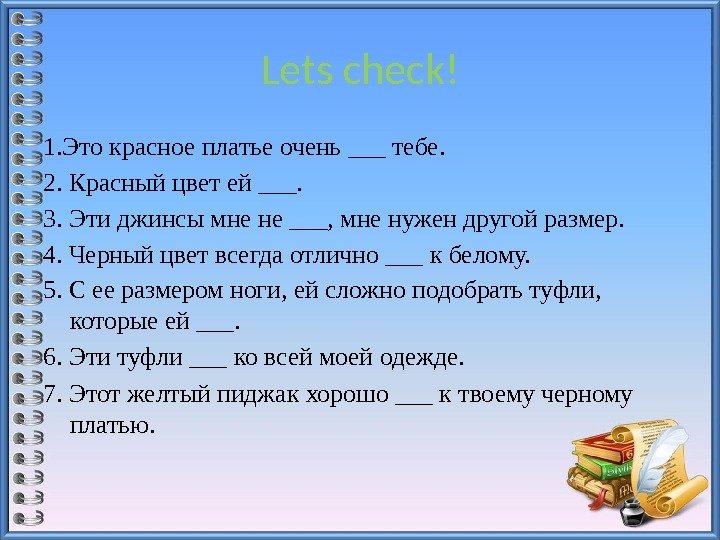 Lets check!

1.Это красное платье очень ___ тебе.

2. Красный цвет ей ___.

3. Эти джинсы мне не ___, мне нужен другой размер.

4. Черный цвет всегда отлично ___ к белому.

5. С ее размером ноги, ей сложно подобрать туфли, которые ей ___.

6. Эти туфли ___ ко всей моей одежде.

7. Этот желтый пиджак хорошо ___ к твоему черному платью.